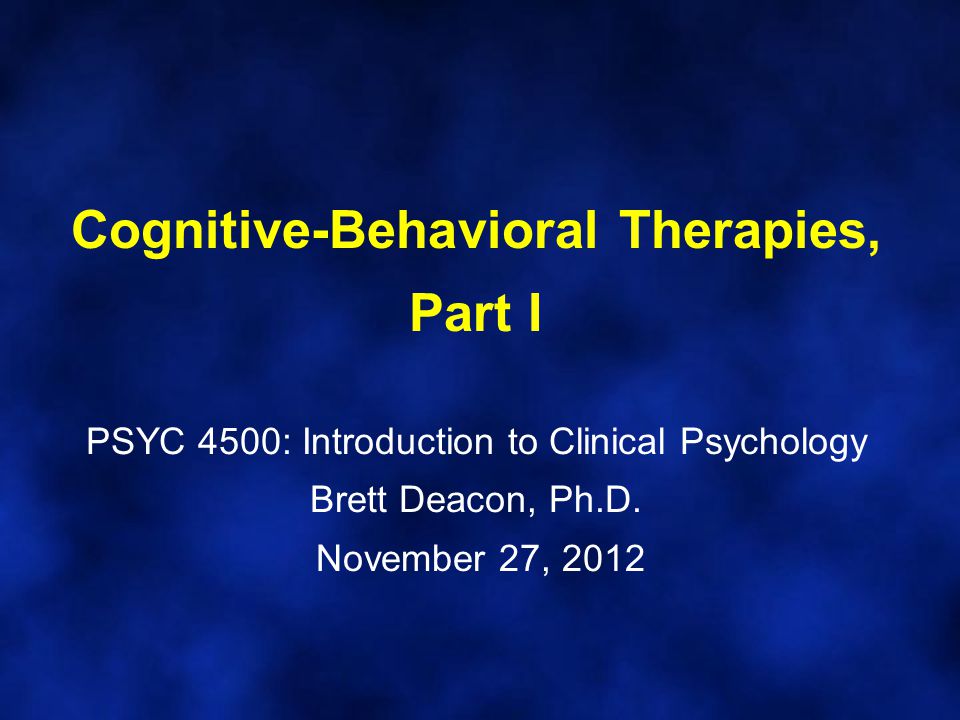 Cognitive-Behavioral Therapies, Part I

PSYC 4500: Introduction to Clinical Psychology

Brett Deacon, Ph.D.

November 27, 2012